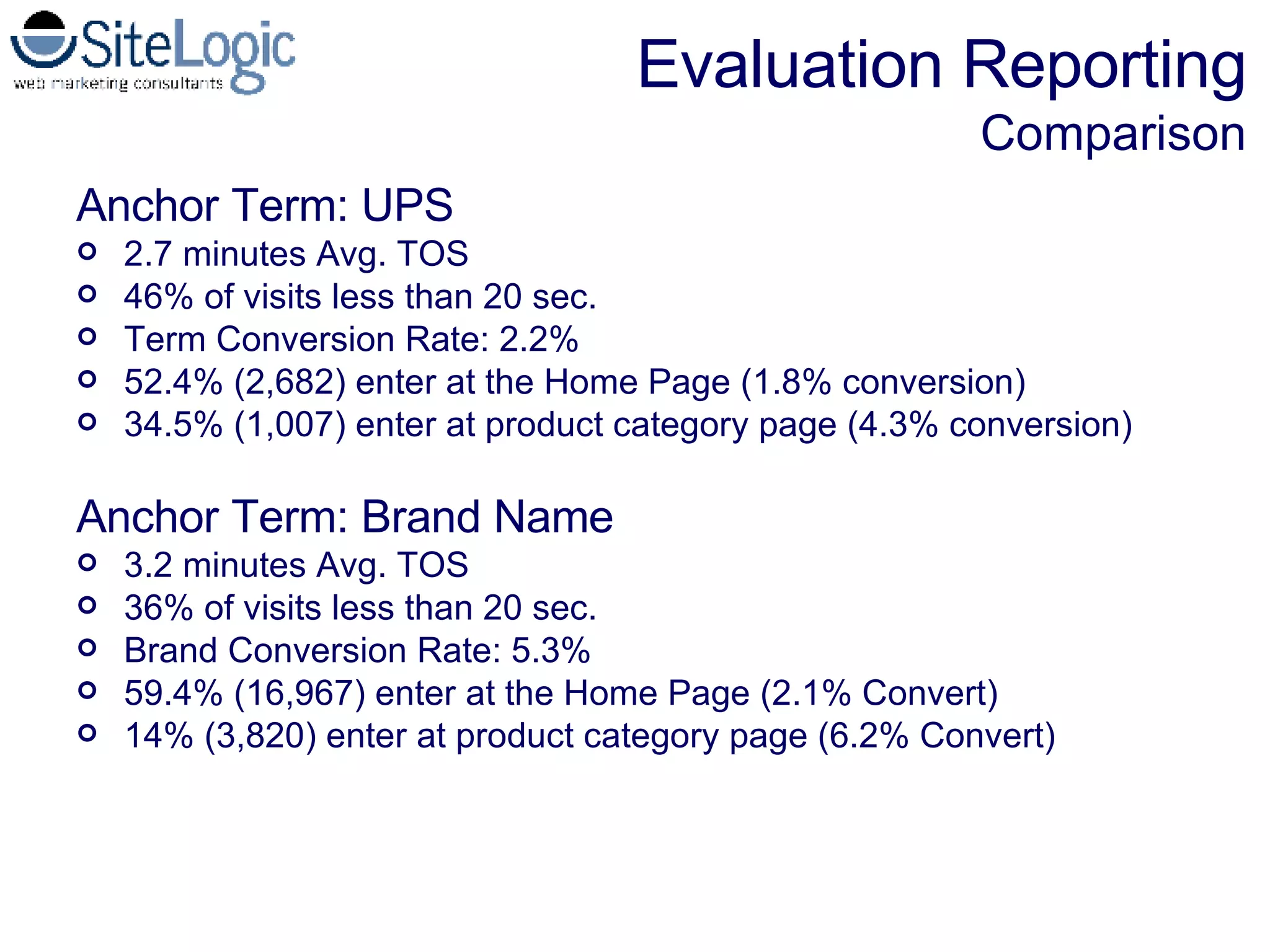 SiteLogic
web marketing consultants

Evaluation Reporting
Comparison

Anchor Term: UPS
- 2.7 minutes Avg. TOS
- 46% of visits less than 20 sec.
- Term Conversion Rate: 2.2%
- 52.4% (2,682) enter at the Home Page (1.8% conversion)
- 34.5% (1,007) enter at product category page (4.3% conversion)

Anchor Term: Brand Name
- 3.2 minutes Avg. TOS
- 36% of visits less than 20 sec.
- Brand Conversion Rate: 5.3%
- 59.4% (16,967) enter at the Home Page (2.1% Convert)
- 14% (3,820) enter at product category page (6.2% Convert)